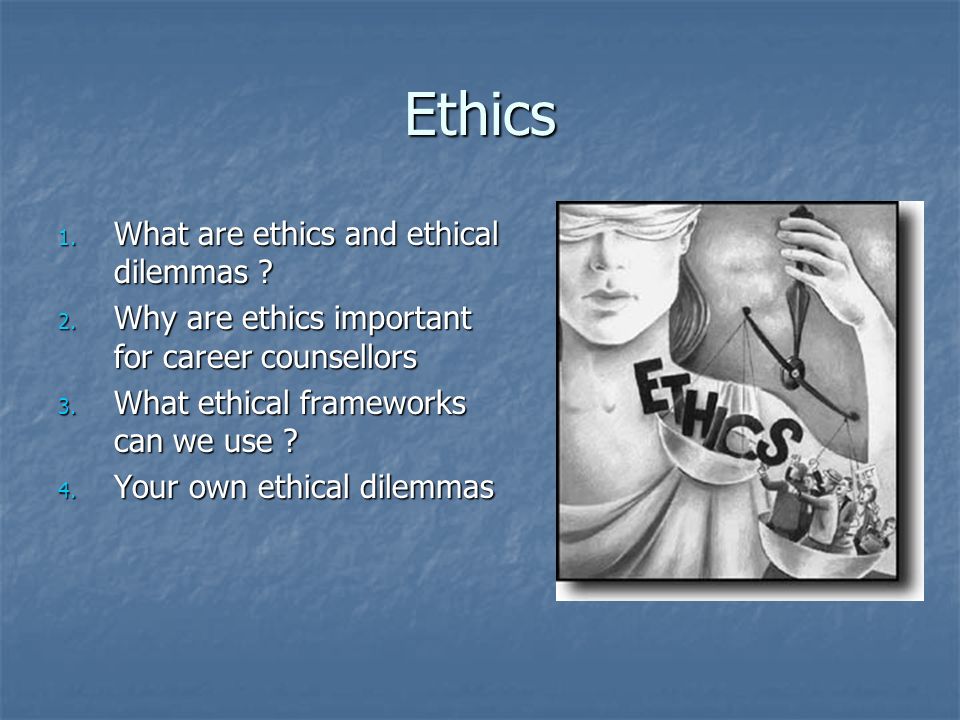 Ethics

1. What are ethics and ethical dilemmas ?
2. Why are ethics important for career counsellors
3. What ethical frameworks can we use ?
4. Your own ethical dilemmas

ETHICS